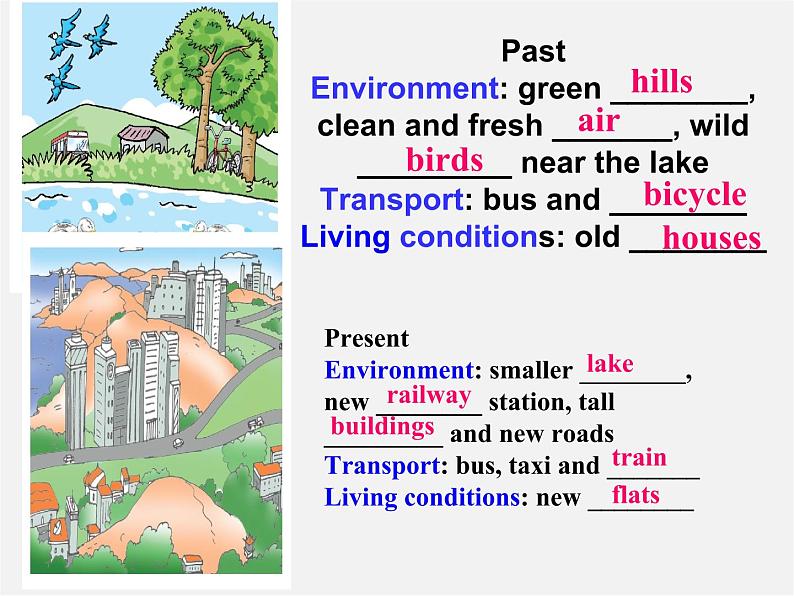 Past
Environment: green hills, clean and fresh air, wild birds near the lake
Transport: bus and bicycle
Living conditions: old houses

Present
Environment: smaller lake, new railway station, tall buildings and new roads
Transport: bus, taxi and train
Living conditions: new flats